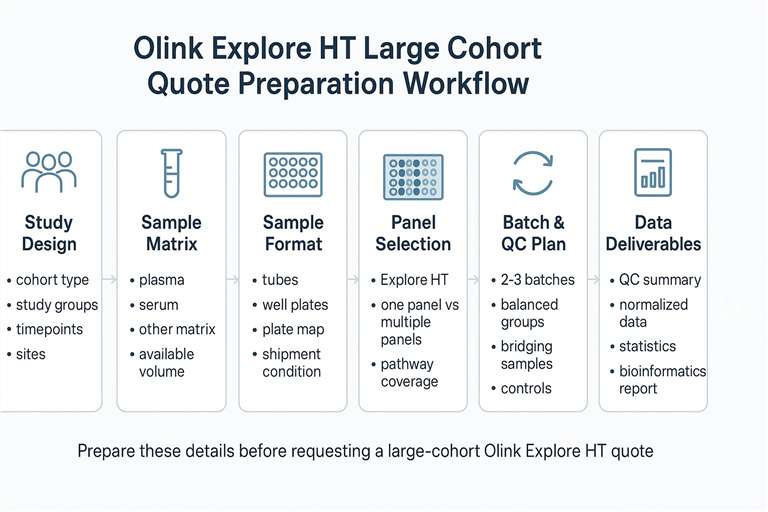 Olink Explore HT Large Cohort Quote Preparation Workflow

Study Design
• cohort type
• study groups
• timepoints
• sites

Sample Matrix
• plasma
• serum
• other matrix
• available volume

Sample Format
• tubes
• well plates
• plate map
• shipment condition

Panel Selection
• Explore HT
• one panel vs multiple panels
• pathway coverage

Batch & QC Plan
• 2-3 batches
• balanced groups
• bridging samples
• controls

Data Deliverables
• QC summary
• normalized data
• statistics
• bioinformatics report

Prepare these details before requesting a large-cohort Olink Explore HT quote